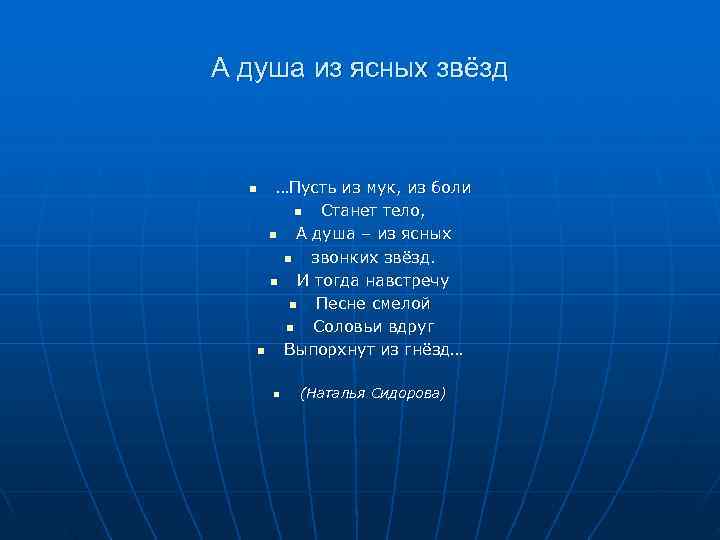 А душа из ясных звёзд

- …Пусть из мук, из боли
- Станет тело,
- А душа – из ясных
- звонких звёзд.
- И тогда навстречу
- Песне смелой
- Соловьи вдруг
- Выпорхнут из гнёзд…

- (Наталья Сидорова)